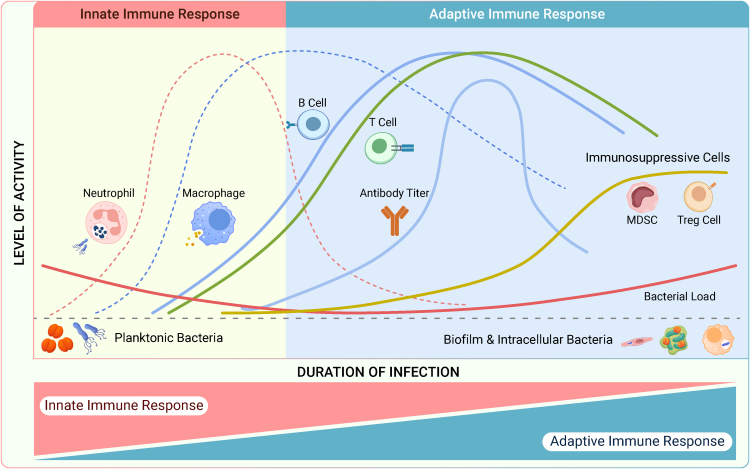 Innate Immune Response

Adaptive Immune Response

LEVEL OF ACTIVITY

B Cell

T Cell

Immunosuppressive Cells

Neutrophil

Macrophage

Antibody Titer

MDSC

Treg Cell

Bacterial Load

Planktonic Bacteria

Biofilm & Intracellular Bacteria

DURATION OF INFECTION

Innate Immune Response

Adaptive Immune Response